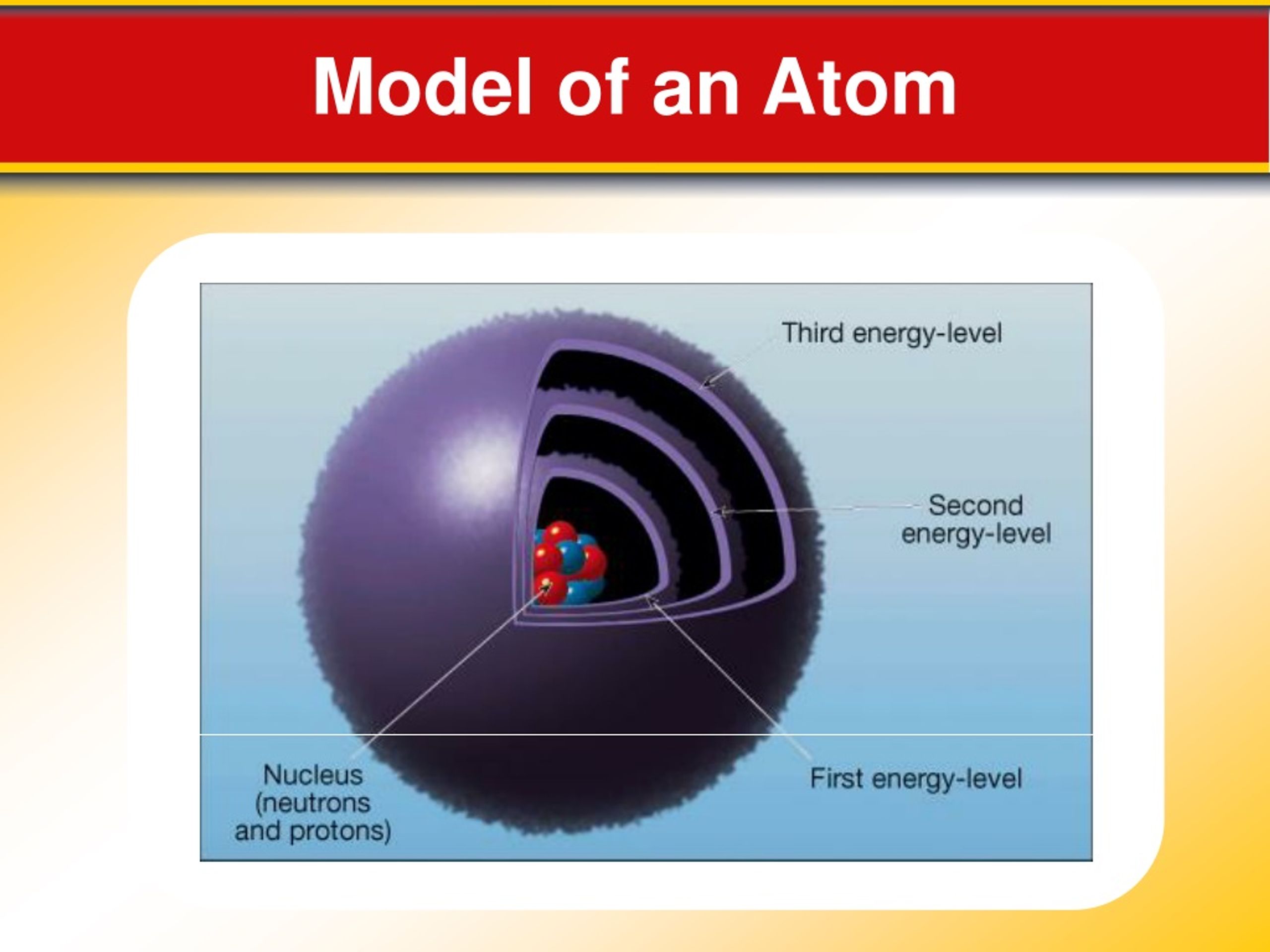 Model of an Atom

Third energy-level

Second energy-level

Nucleus (neutrons and protons)

First energy-level